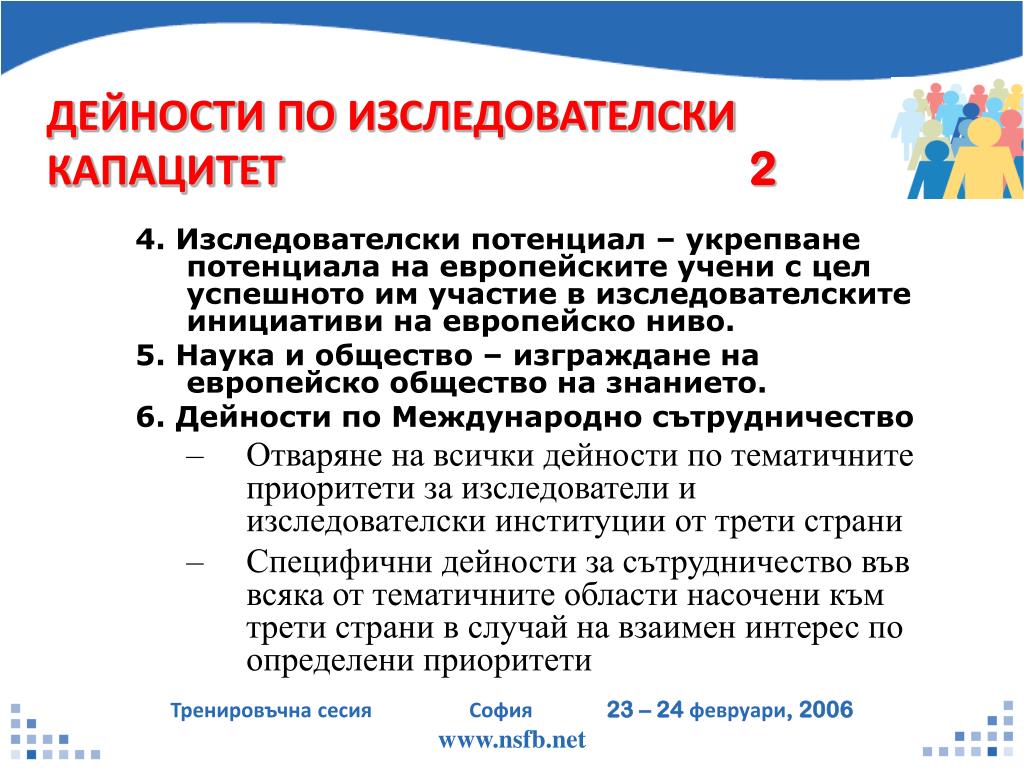 ДЕЙНОСТИ ПО ИЗСЛЕДОВАТЕЛСКИ КАПАЦИТЕТ 2

4. Изследователски потенциал – укрепване потенциала на европейските учени с цел успешното им участие в изследователските инициативи на европейско ниво.

5. Наука и общество – изграждане на европейско общество на знанието.

6. Дейности по Международно сътрудничество

– Отваряне на всички дейности по тематичните приоритети за изследователи и изследователски институции от трети страни

– Специфични дейности за сътрудничество във всяка от тематичните области насочени към трети страни в случай на взаимен интерес по определени приоритети

Тренировъчна сесия София 23 – 24 февруари, 2006

www.nsfb.net